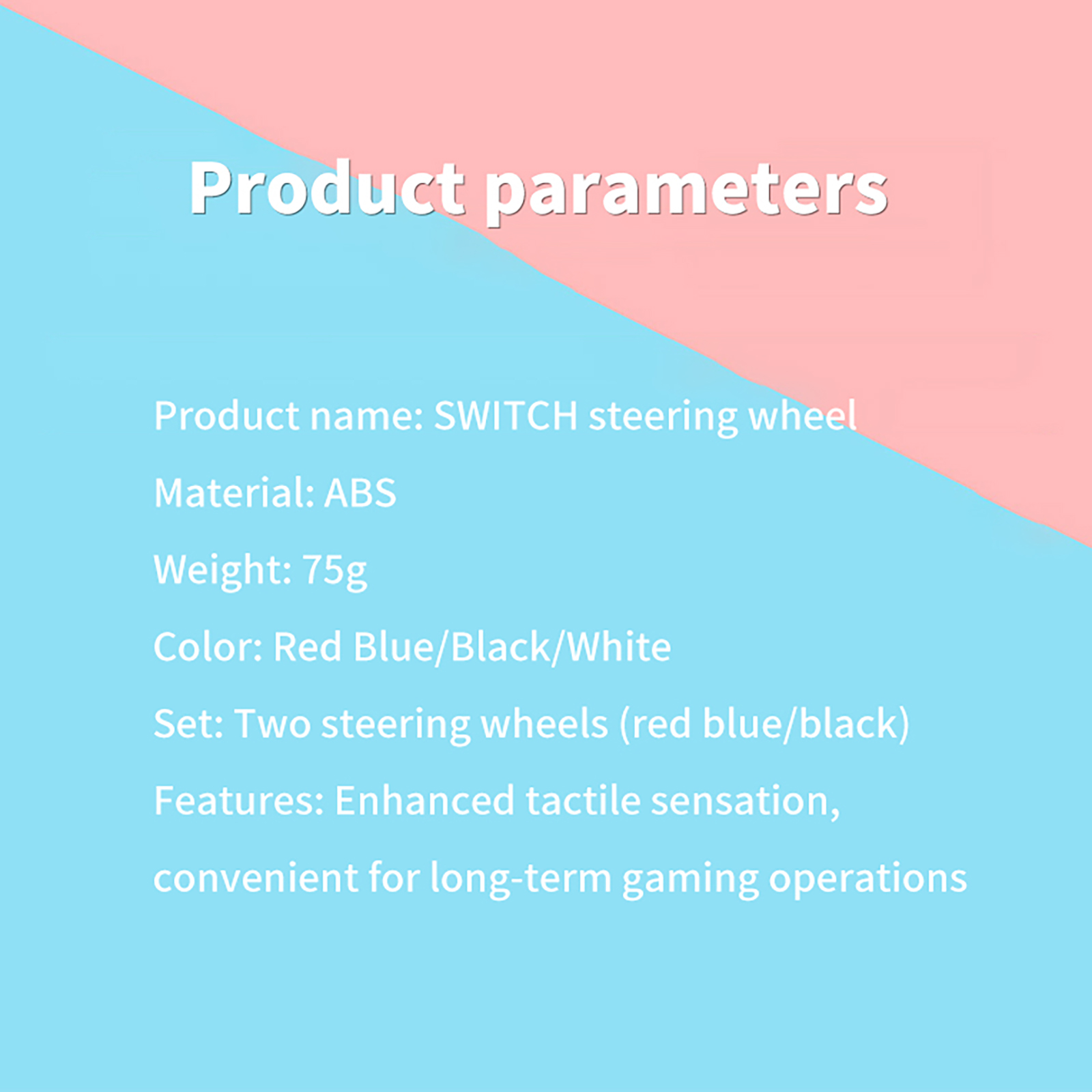 Product parameters

Product name: SWITCH steering wheel

Material: ABS

Weight: 75g

Color: Red Blue/Black/White

Set: Two steering wheels (red blue/black)

Features: Enhanced tactile sensation, convenient for long-term gaming operations